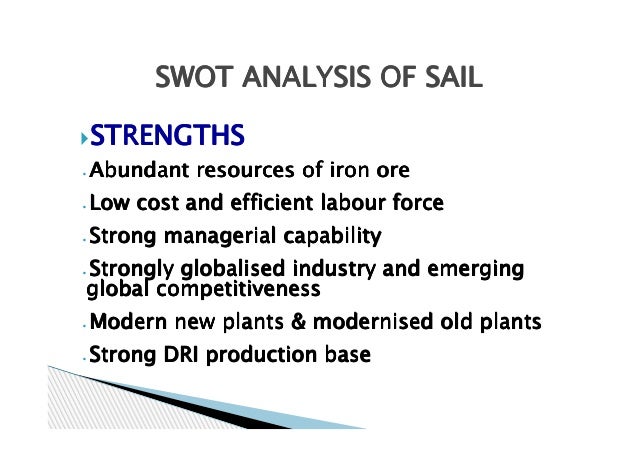 SWOT ANALYSIS OF SAIL

STRENGTHS

Abundant resources of iron ore

Low cost and efficient labour force

Strong managerial capability

Strongly globalised industry and emerging global competitiveness

Modern new plants & modernised old plants

Strong DRI production base